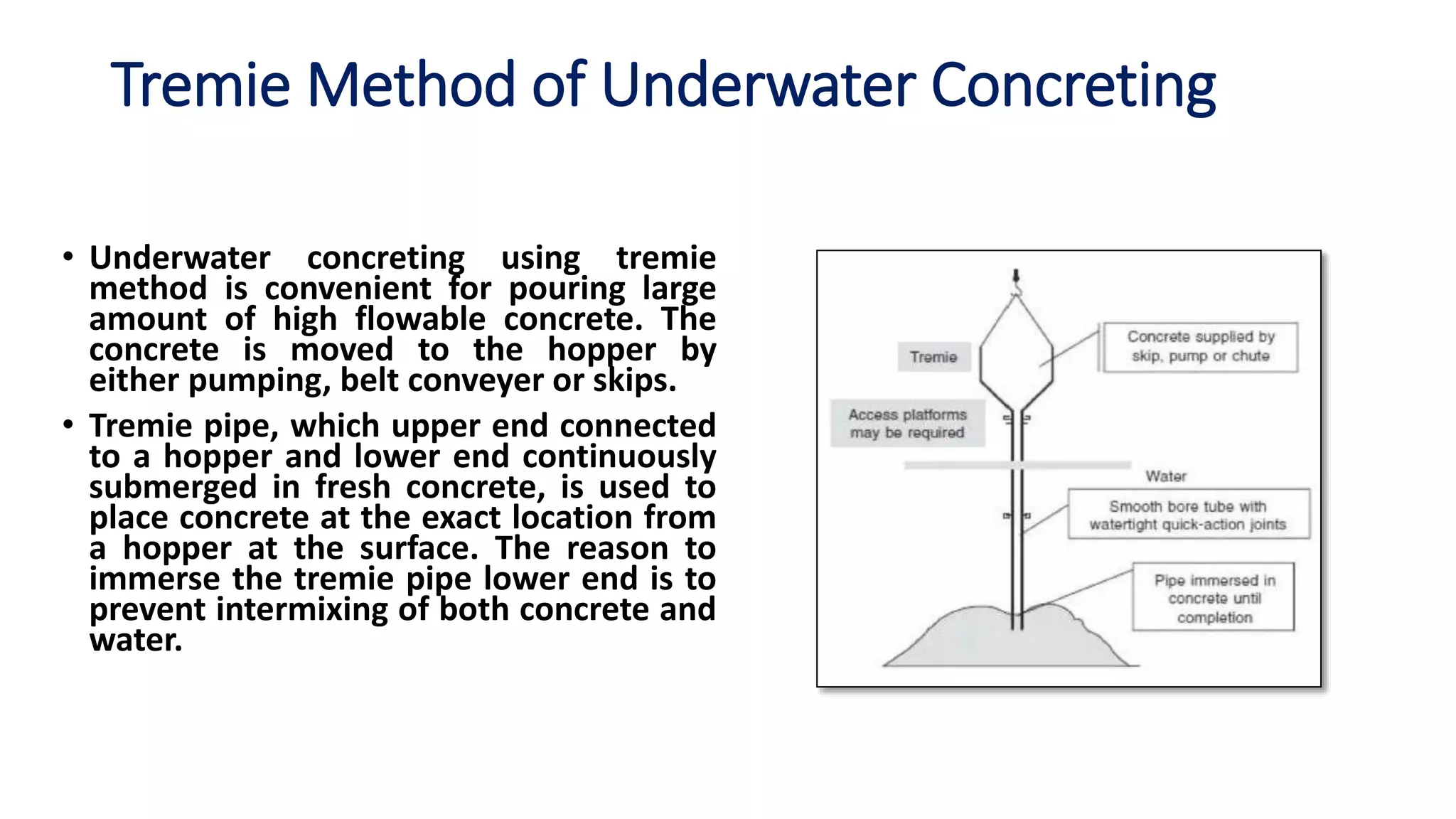 Tremie Method of Underwater Concreting

• Underwater concreting using tremie method is convenient for pouring large amount of high flowable concrete. The concrete is moved to the hopper by either pumping, belt conveyer or skips.

• Tremie pipe, which upper end connected to a hopper and lower end continuously submerged in fresh concrete, is used to place concrete at the exact location from a hopper at the surface. The reason to immerse the tremie pipe lower end is to prevent intermixing of both concrete and water.

Tremie

Concrete supplied by skip, pump or chute

Access platforms may be required

Water

Smooth bore tube with watertight quick-action joints

Pipe immersed in concrete until completion